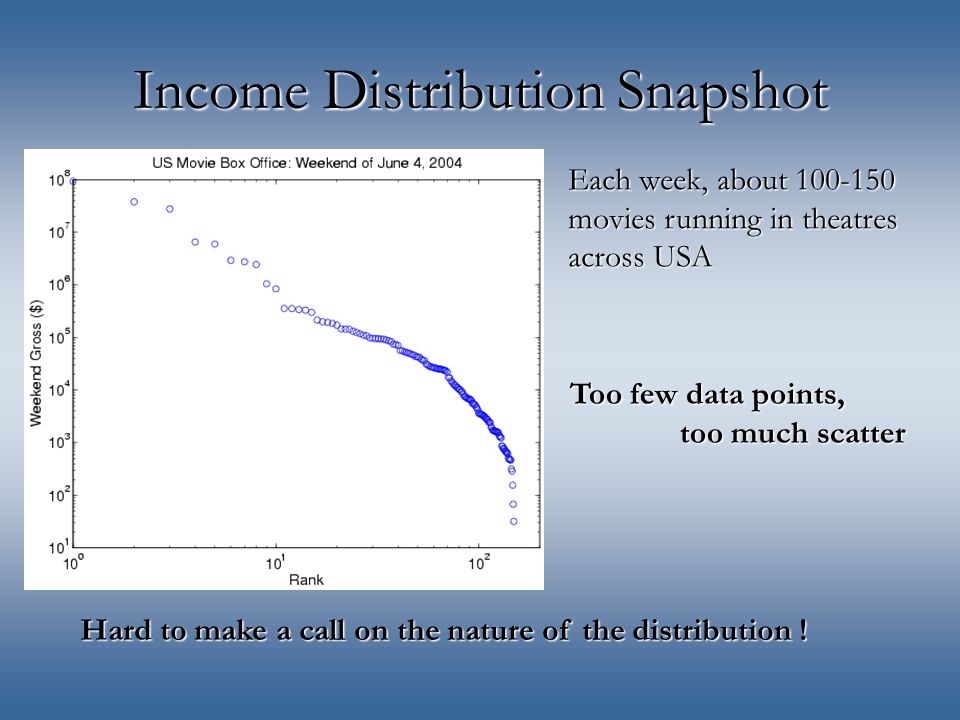 Income Distribution Snapshot

US Movie Box Office: Weekend of June 4, 2004

Weekend Gross ($)

$10^8$
$10^7$
$10^6$
$10^5$
$10^4$
$10^3$
$10^2$
$10^1$

$10^0$
$10^1$
$10^2$

Rank

Each week, about 100-150 movies running in theatres across USA

Too few data points, too much scatter

Hard to make a call on the nature of the distribution !